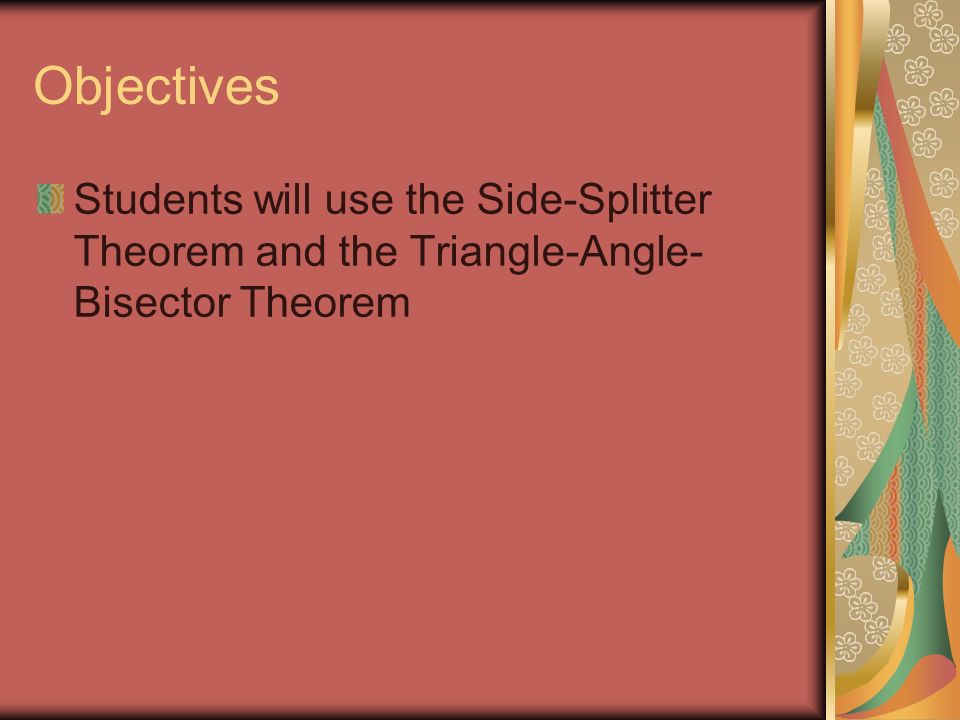 Objectives

Students will use the Side-Splitter Theorem and the Triangle-Angle-Bisector Theorem